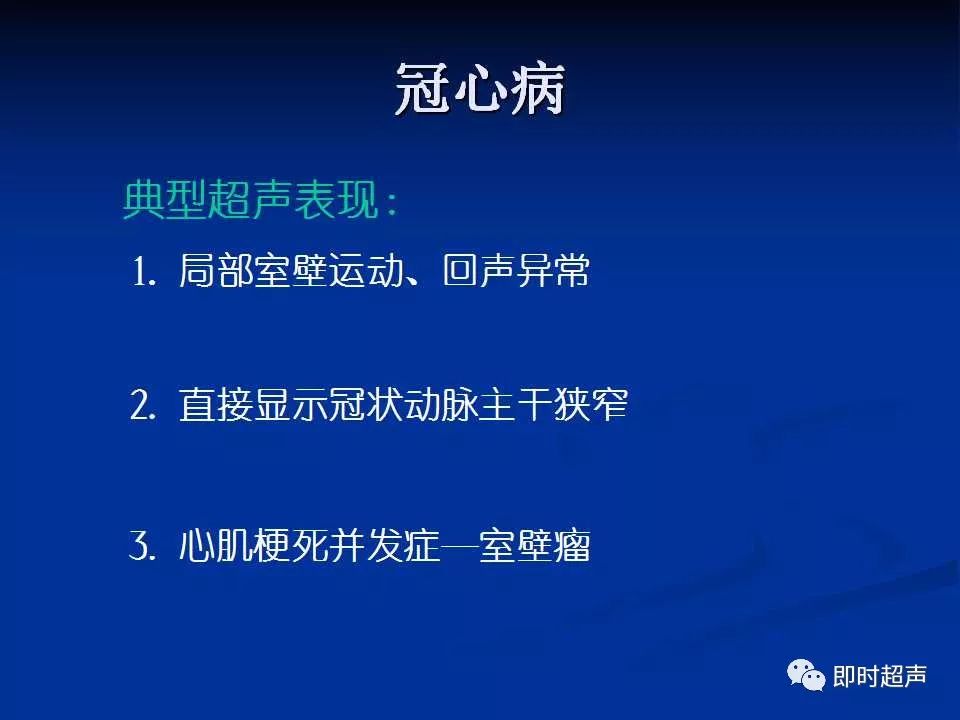 冠心病

典型超声表现：

1. 局部室壁运动、回声异常

2. 直接显示冠状动脉主干狭窄

3. 心肌梗死并发症—室壁瘤

即时超声